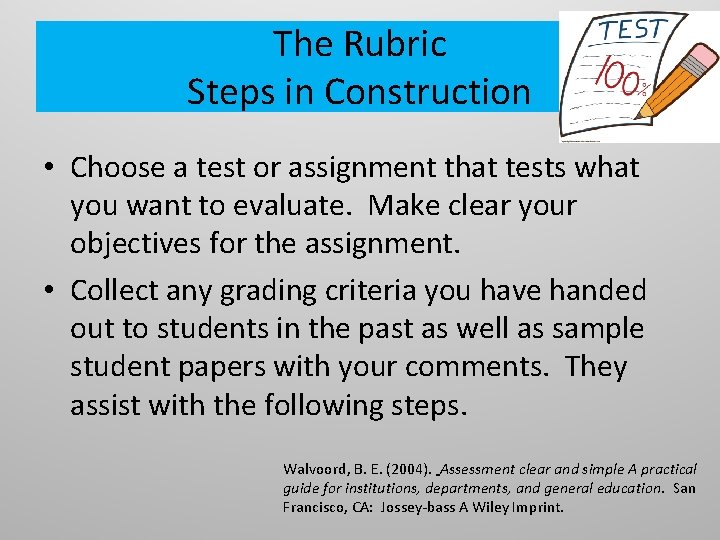 The Rubric
Steps in Construction

TEST
100%

• Choose a test or assignment that tests what you want to evaluate. Make clear your objectives for the assignment.

• Collect any grading criteria you have handed out to students in the past as well as sample student papers with your comments. They assist with the following steps.

Walvoord, B. E. (2004). Assessment clear and simple A practical guide for institutions, departments, and general education. San Francisco, CA: Jossey-bass A Wiley Imprint.